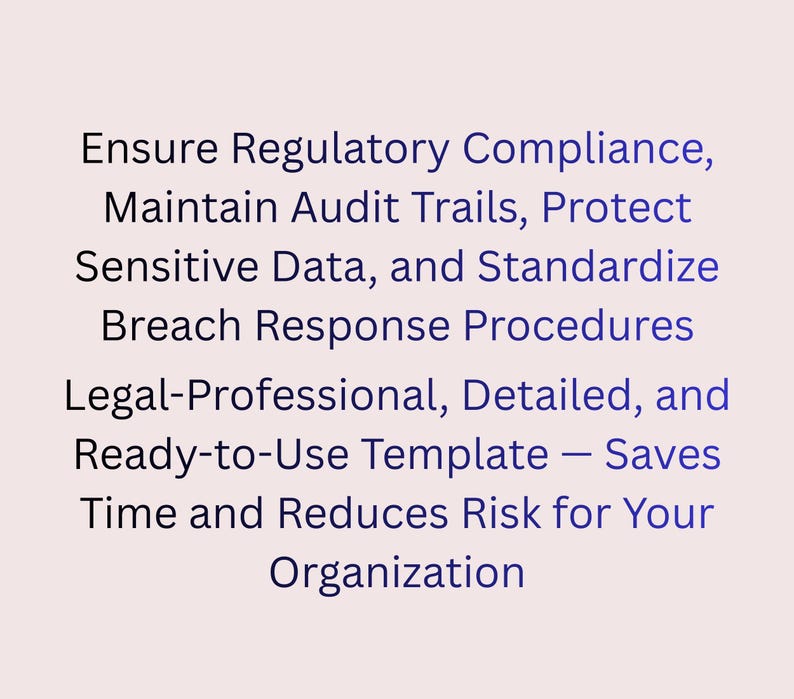 Ensure Regulatory Compliance, Maintain Audit Trails, Protect Sensitive Data, and Standardize Breach Response Procedures

Legal-Professional, Detailed, and Ready-to-Use Template — Saves Time and Reduces Risk for Your Organization